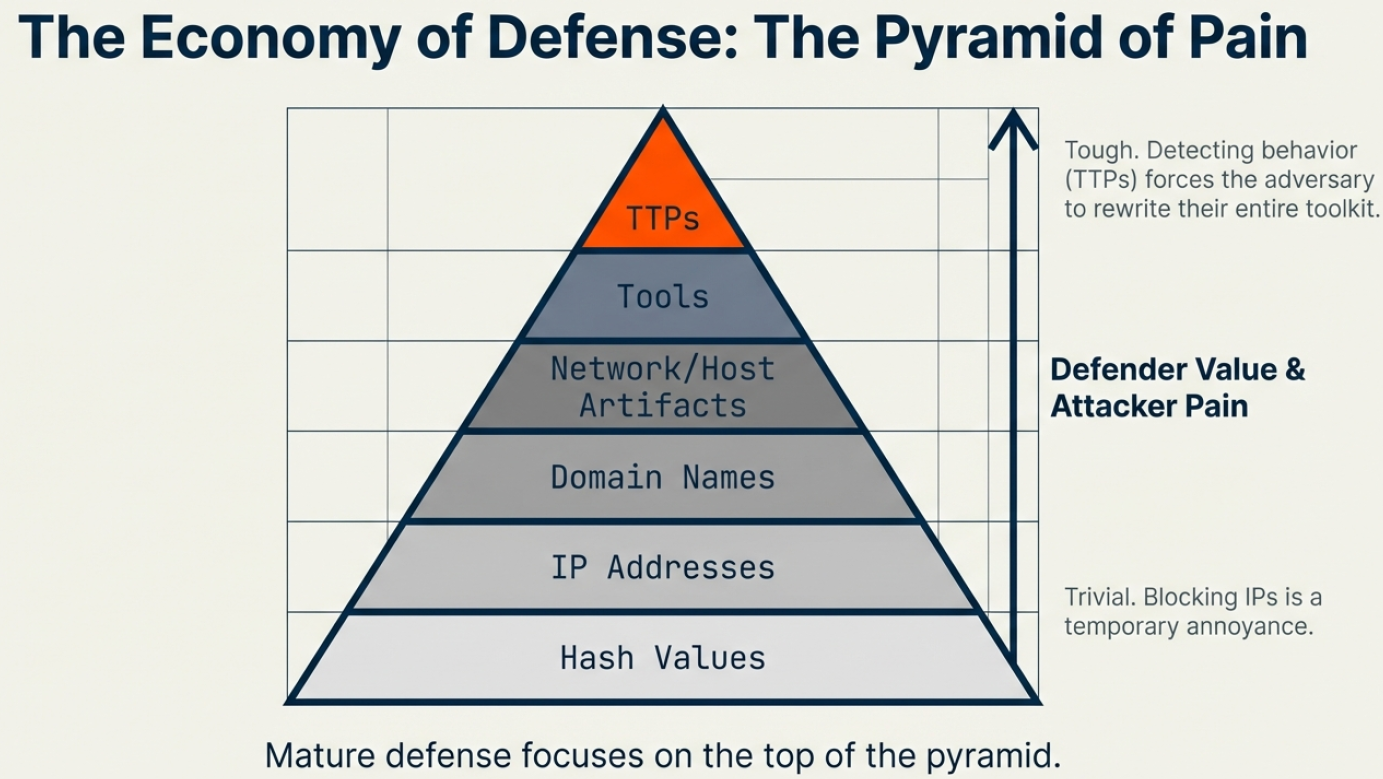 The Economy of Defense: The Pyramid of Pain

TTPs

Tools

Network/Host Artifacts

Domain Names

IP Addresses

Hash Values

Tough. Detecting behavior (TTPs) forces the adversary to rewrite their entire toolkit.

Defender Value & Attacker Pain

Trivial. Blocking IPs is a temporary annoyance.

Mature defense focuses on the top of the pyramid.